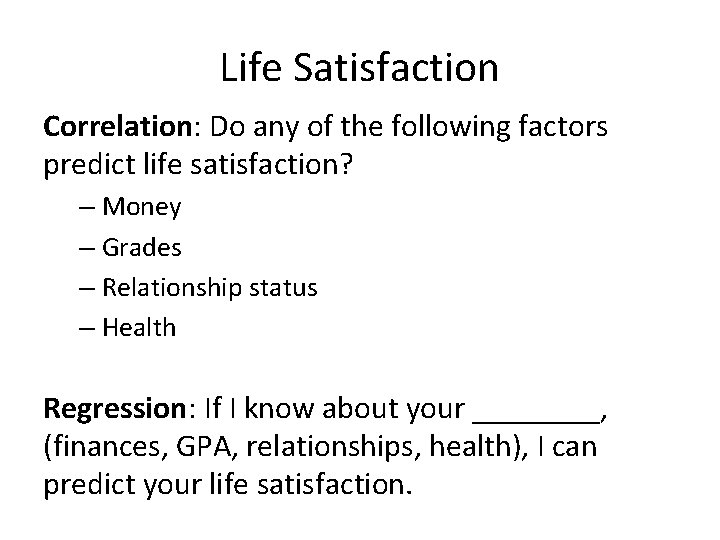 Life Satisfaction

Correlation: Do any of the following factors predict life satisfaction?

– Money
– Grades
– Relationship status
– Health

Regression: If I know about your ________, (finances, GPA, relationships, health), I can predict your life satisfaction.